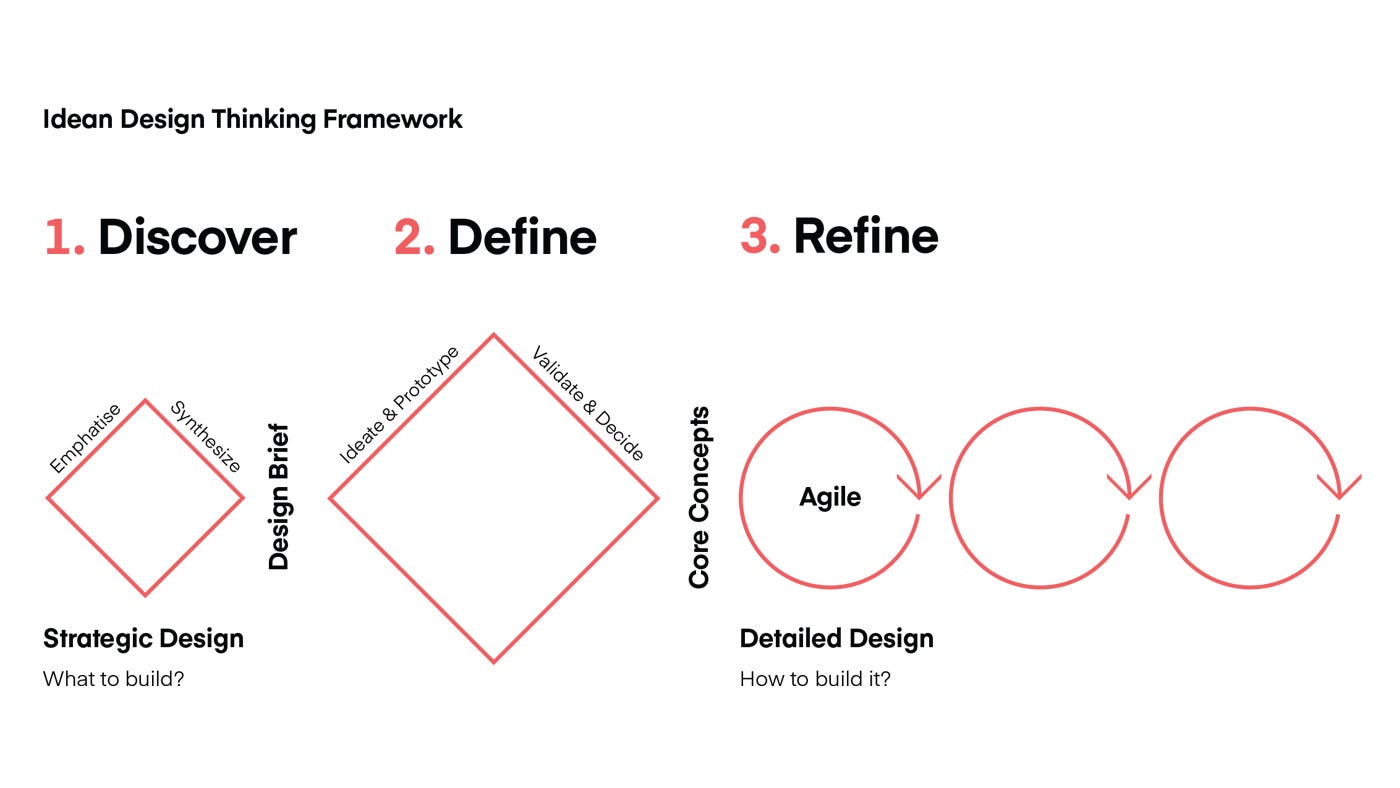 Idean Design Thinking Framework

1. Discover

2. Define

3. Refine

Emphatise

Synthesize

Design Brief

Ideate & Prototype

Validate & Decide

Core Concepts

Agile

Strategic Design

What to build?

Detailed Design

How to build it?